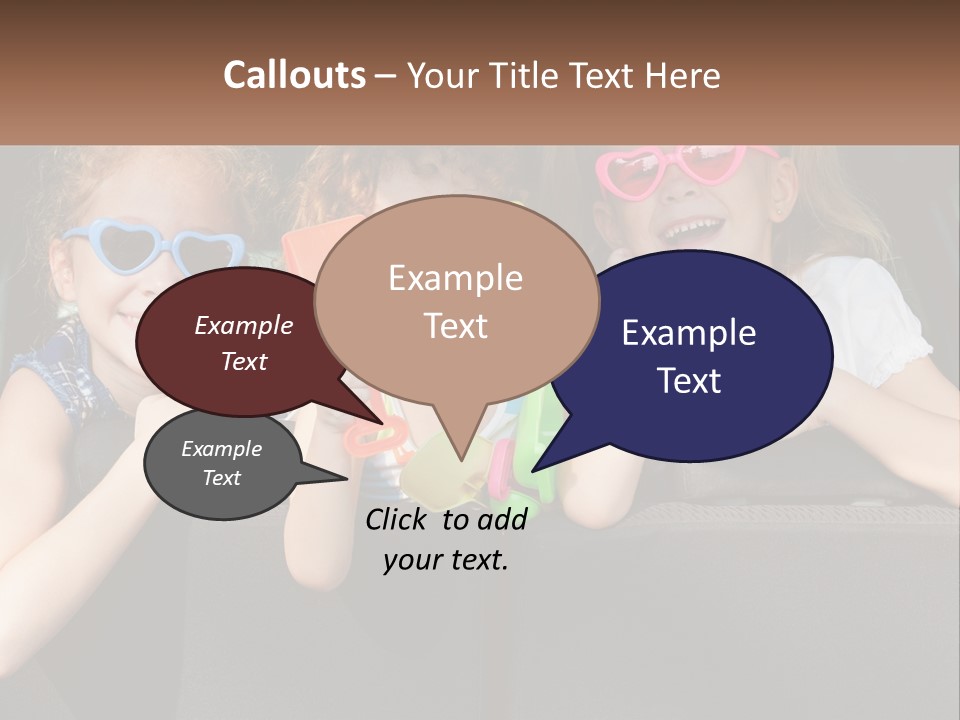 Callouts – Your Title Text Here

Example Text

Example Text

Example Text

Example Text

Click to add your text.